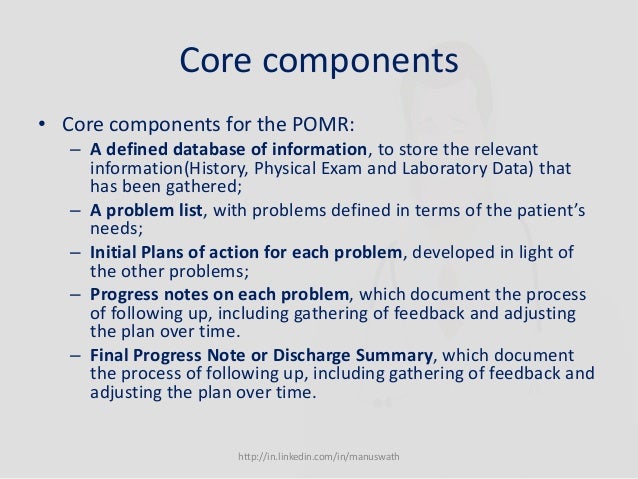 Core components

• Core components for the POMR:
– A defined database of information, to store the relevant information(History, Physical Exam and Laboratory Data) that has been gathered;
– A problem list, with problems defined in terms of the patient's needs;
– Initial Plans of action for each problem, developed in light of the other problems;
– Progress notes on each problem, which document the process of following up, including gathering of feedback and adjusting the plan over time.
– Final Progress Note or Discharge Summary, which document the process of following up, including gathering of feedback and adjusting the plan over time.

http://in.linkedin.com/in/manuswath